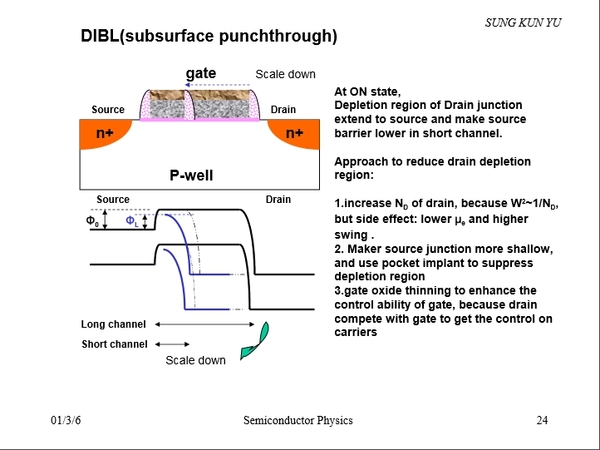 SUNG KUN YU

DIBL(subsurface punchthrough)

gate

Scale down

Source

Drain

n+

n+

P-well

Source

Drain

$\Phi_0$

$\Phi_L$

Long channel

Short channel

Scale down

At ON state,
Depletion region of Drain junction extend to source and make source barrier lower in short channel.

Approach to reduce drain depletion region:

1.increase $N_D$ of drain, because $W^2$~$1/N_D$, but side effect: lower $\mu_e$ and higher swing .
2. Maker source junction more shallow, and use pocket implant to suppress depletion region
3.gate oxide thinning to enhance the control ability of gate, because drain compete with gate to get the control on carriers

01/3/6

Semiconductor Physics

24